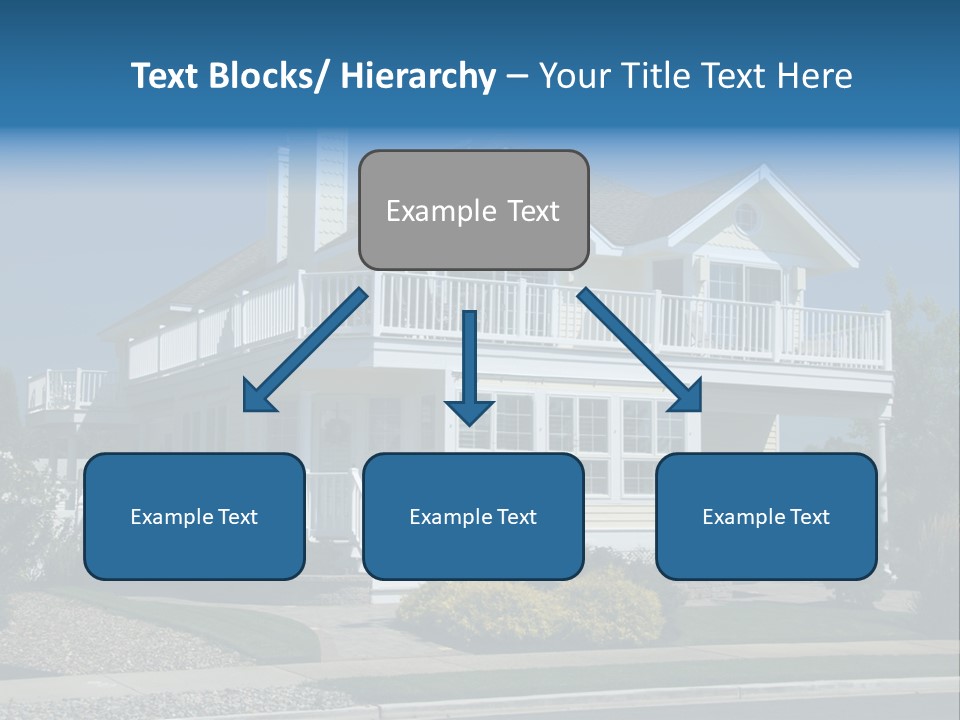 Text Blocks/ Hierarchy – Your Title Text Here

Example Text

Example Text

Example Text

Example Text